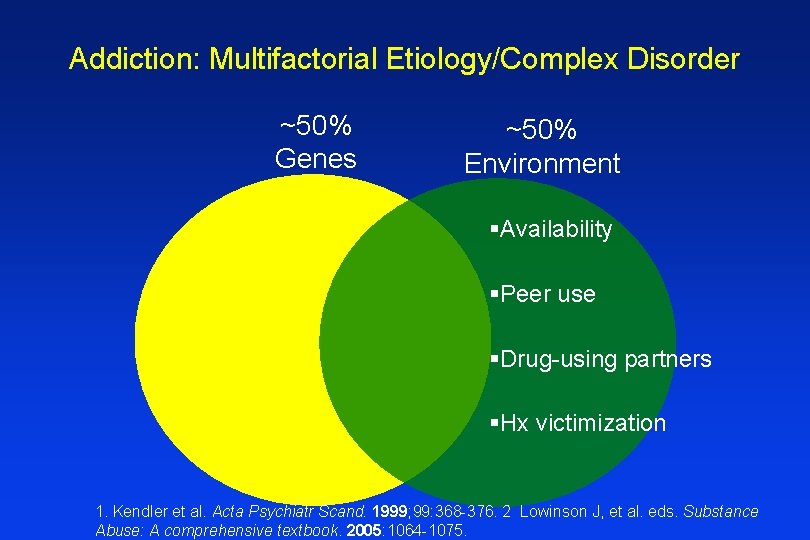 Addiction: Multifactorial Etiology/Complex Disorder

~50%
Genes

~50%
Environment

▪Availability

▪Peer use

▪Drug-using partners

▪Hx victimization

1. Kendler et al. Acta Psychiatr Scand. 1999;99:368-376. 2 Lowinson J, et al. eds. Substance Abuse: A comprehensive textbook. 2005:1064-1075.